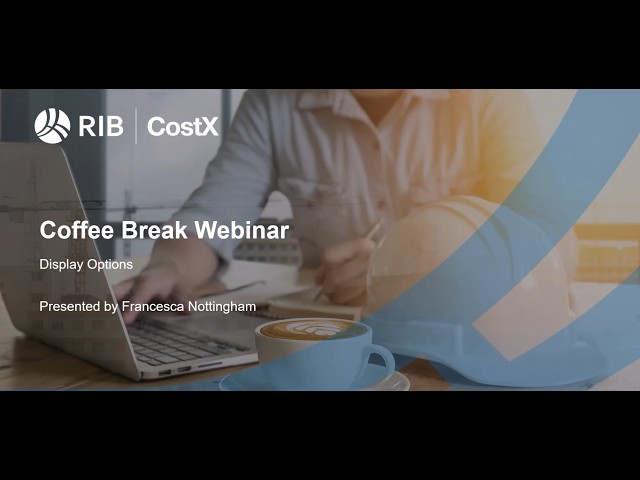 RIB | CostX

Coffee Break Webinar

Display Options

Presented by Francesca Nottingham